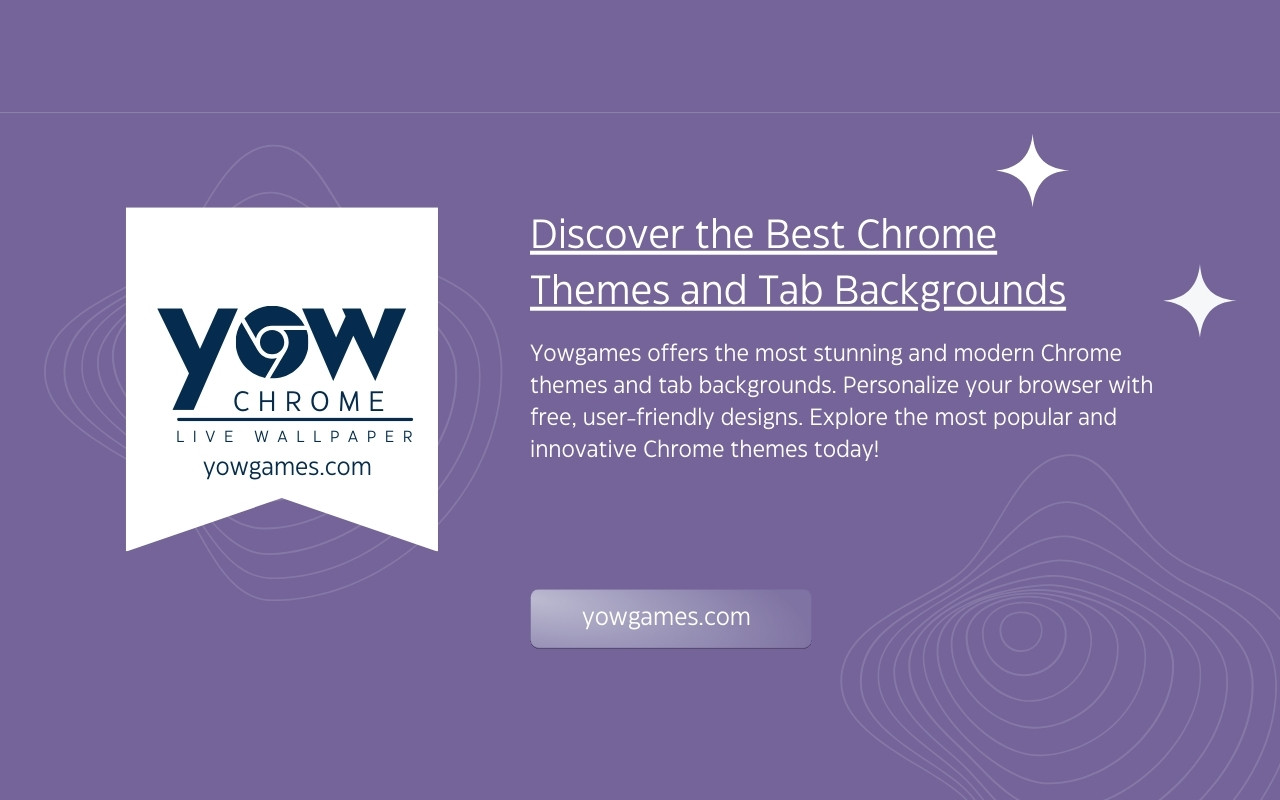 YOW
CHROME
LIVE WALLPAPER
yowgames.com

Discover the Best Chrome Themes and Tab Backgrounds

Yowgames offers the most stunning and modern Chrome themes and tab backgrounds. Personalize your browser with free, user-friendly designs. Explore the most popular and innovative Chrome themes today!

yowgames.com